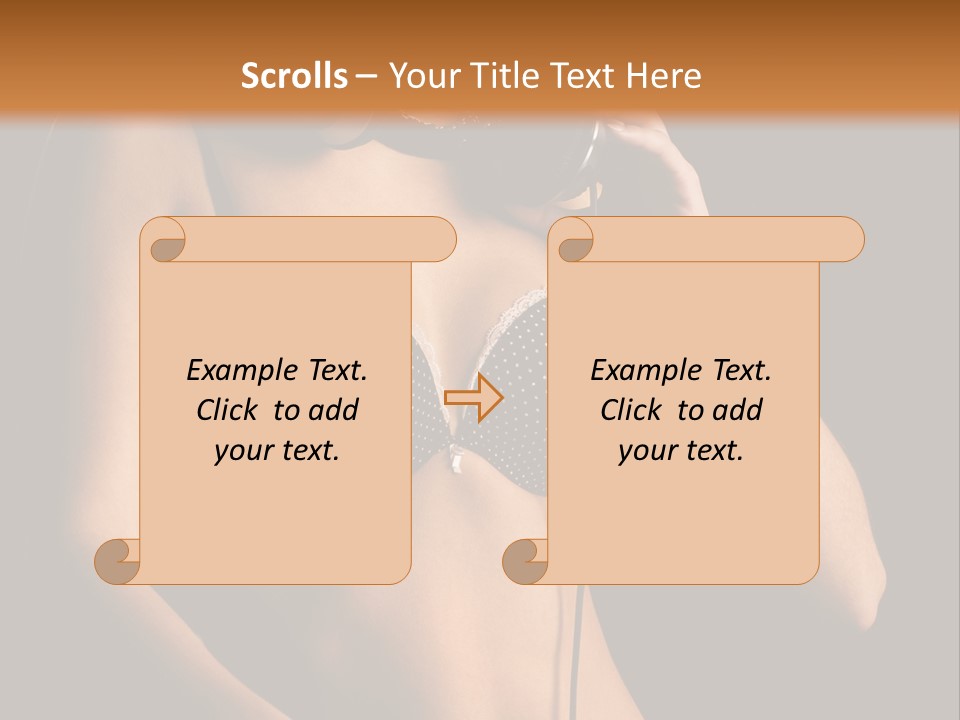 Scrolls – Your Title Text Here

Example Text. Click to add your text.

Example Text. Click to add your text.